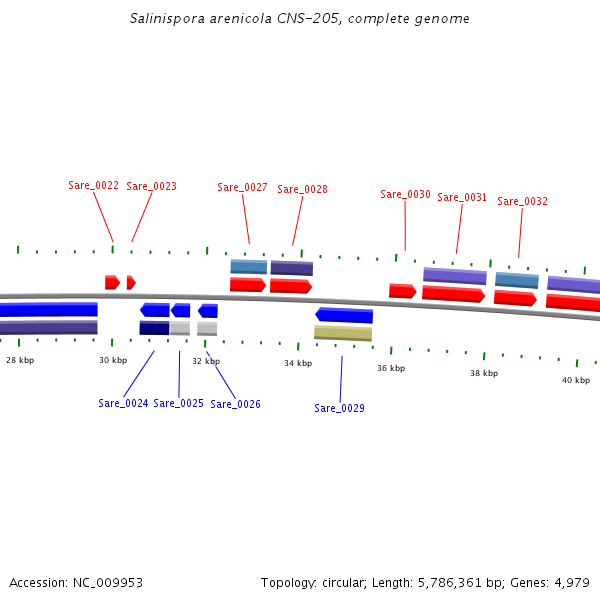 Salinispora arenicola CNS-205, complete genome

Sare_0022 Sare_0023 Sare_0027 Sare_0028 Sare_0030 Sare_0031 Sare_0032

28 kbp 30 kbp 32 kbp 34 kbp 36 kbp 38 kbp 40 kbp

Sare_0024 Sare_0025 Sare_0026 Sare_0029

Accession: NC_009953

Topology: circular; Length: 5,786,361 bp; Genes: 4,979